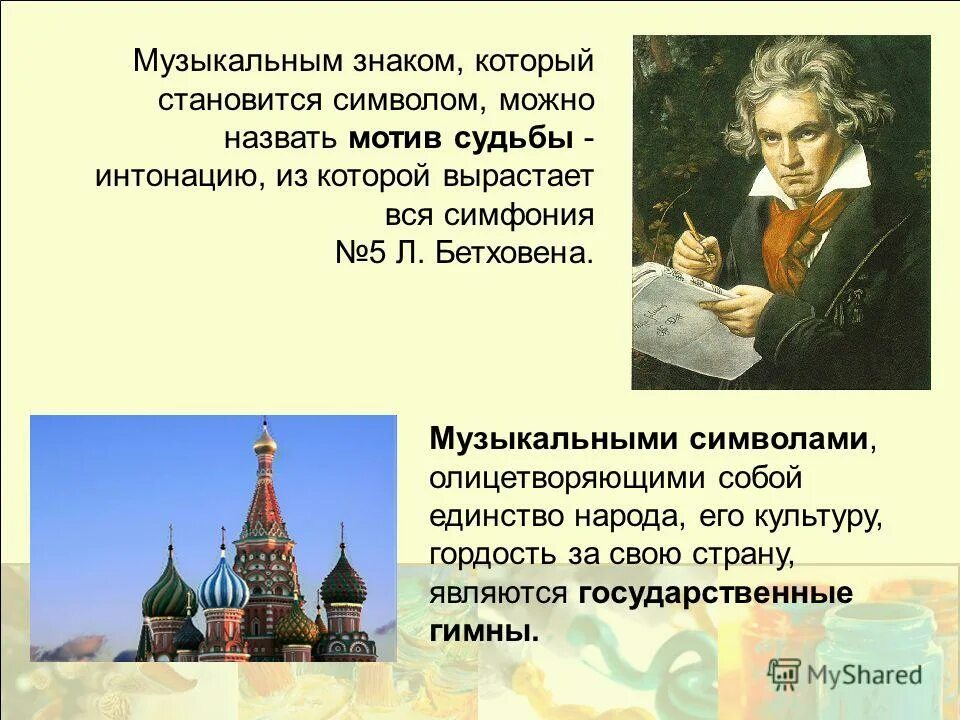 Музыкальным знаком, который становится символом, можно назвать мотив судьбы - интонацию, из которой вырастает вся симфония №5 Л. Бетховена.

Музыкальными символами, олицетворяющими собой единство народа, его культуру, гордость за свою страну, являются государственные гимны.

MyShared